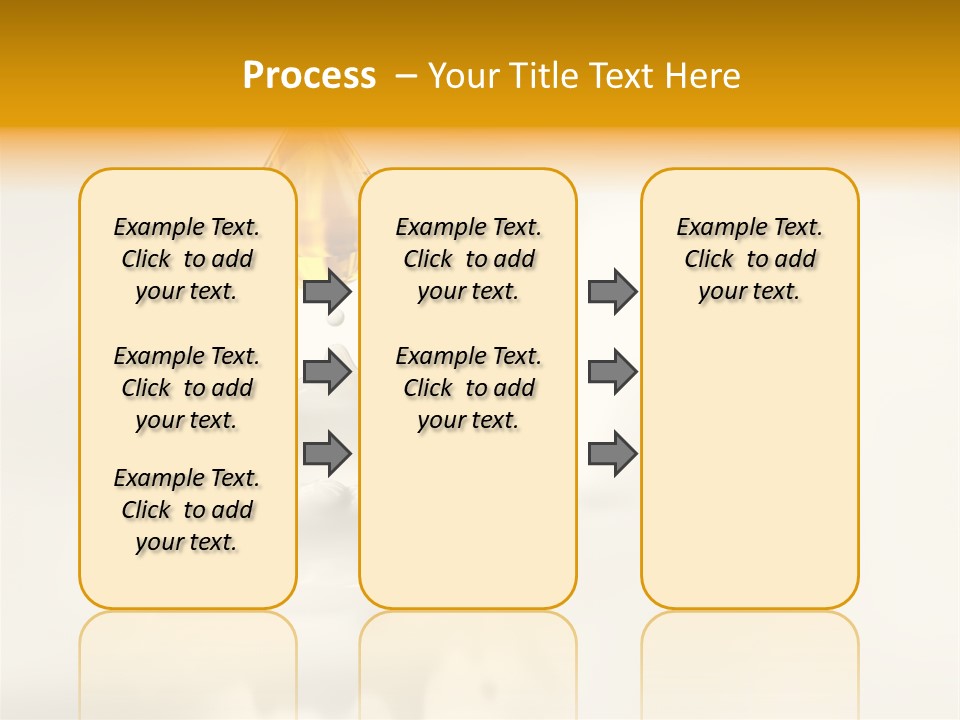 Process – Your Title Text Here

Example Text. Click to add your text.

Example Text. Click to add your text.

Example Text. Click to add your text.

Example Text. Click to add your text.

Example Text. Click to add your text.

Example Text. Click to add your text.